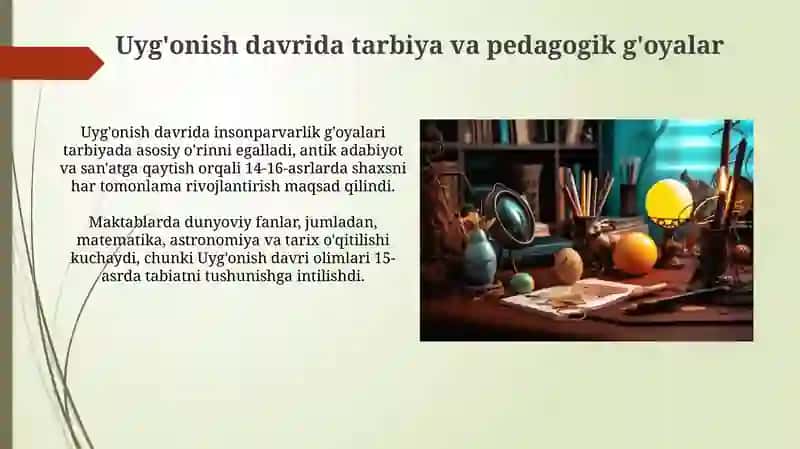 Uyg'onish davrida tarbiya va pedagogik g'oyalar

Uyg'onish davrida insonparvarlik g'oyalari tarbiyada asosiy o'rinni egalladi, antik adabiyot va san'atga qaytish orqali 14-16-asrlarda shaxsni har tomonlama rivojlantirish maqsad qilindi.

Maktablarda dunyoviy fanlar, jumladan, matematika, astronomiya va tarix o'qitilishi kuchaydi, chunki Uyg'onish davri olimlari 15-asrda tabiatni tushunishga intilishdi.